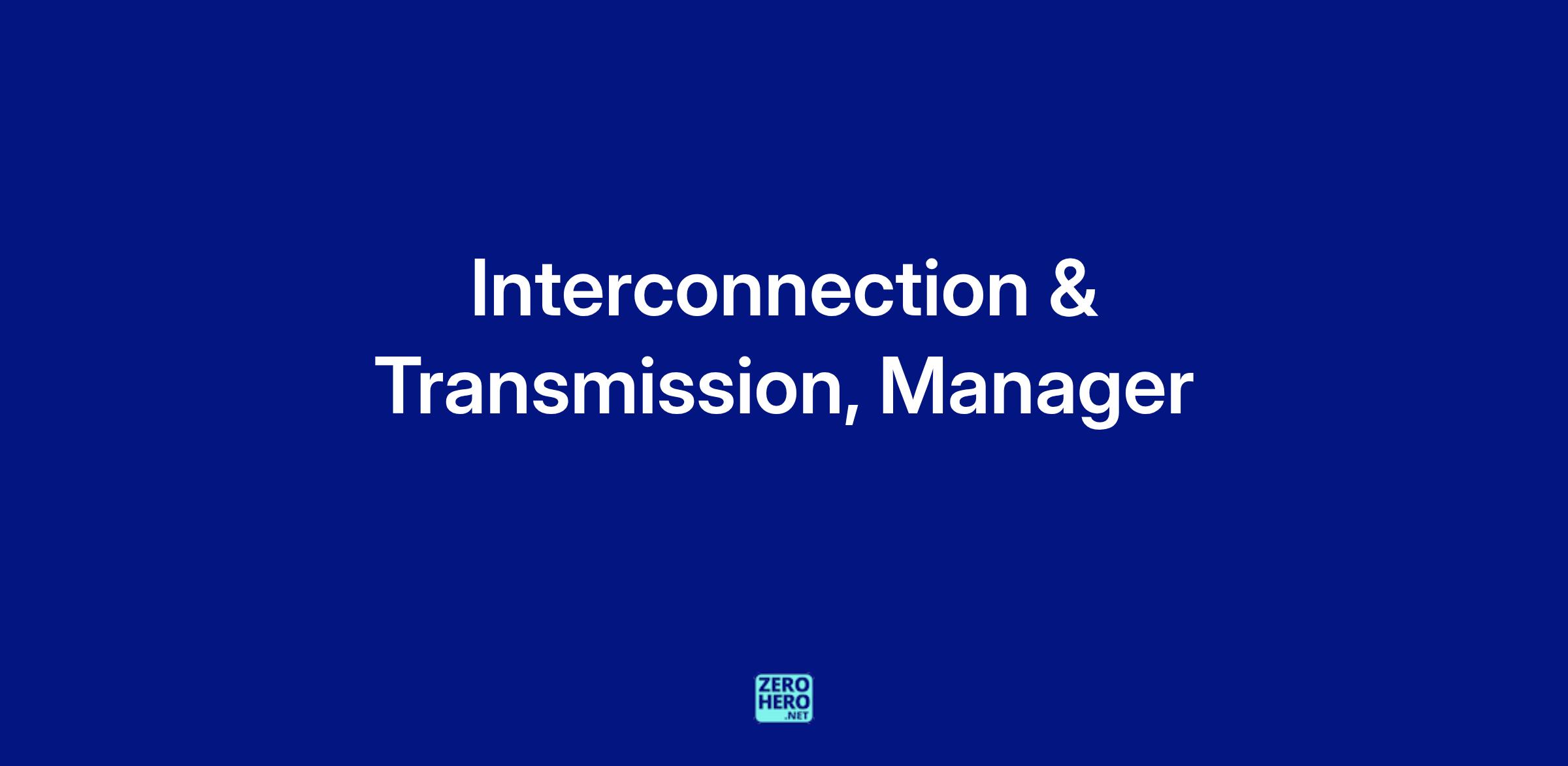 Interconnection & Transmission, Manager

ZERO
HERO
.NET